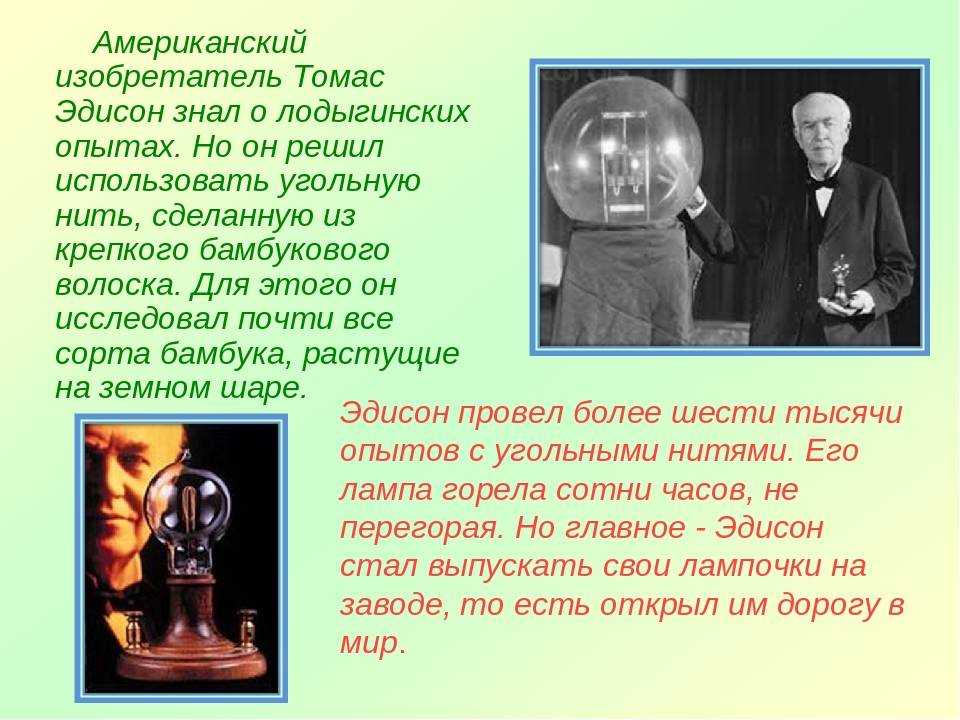 Американский изобретатель Томас Эдисон знал о лодыгинских опытах. Но он решил использовать угольную нить, сделанную из крепкого бамбукового волоска. Для этого он исследовал почти все сорта бамбука, растущие на земном шаре.

Эдисон провел более шести тысячи опытов с угольными нитями. Его лампа горела сотни часов, не перегорая. Но главное - Эдисон стал выпускать свои лампочки на заводе, то есть открыл им дорогу в мир.